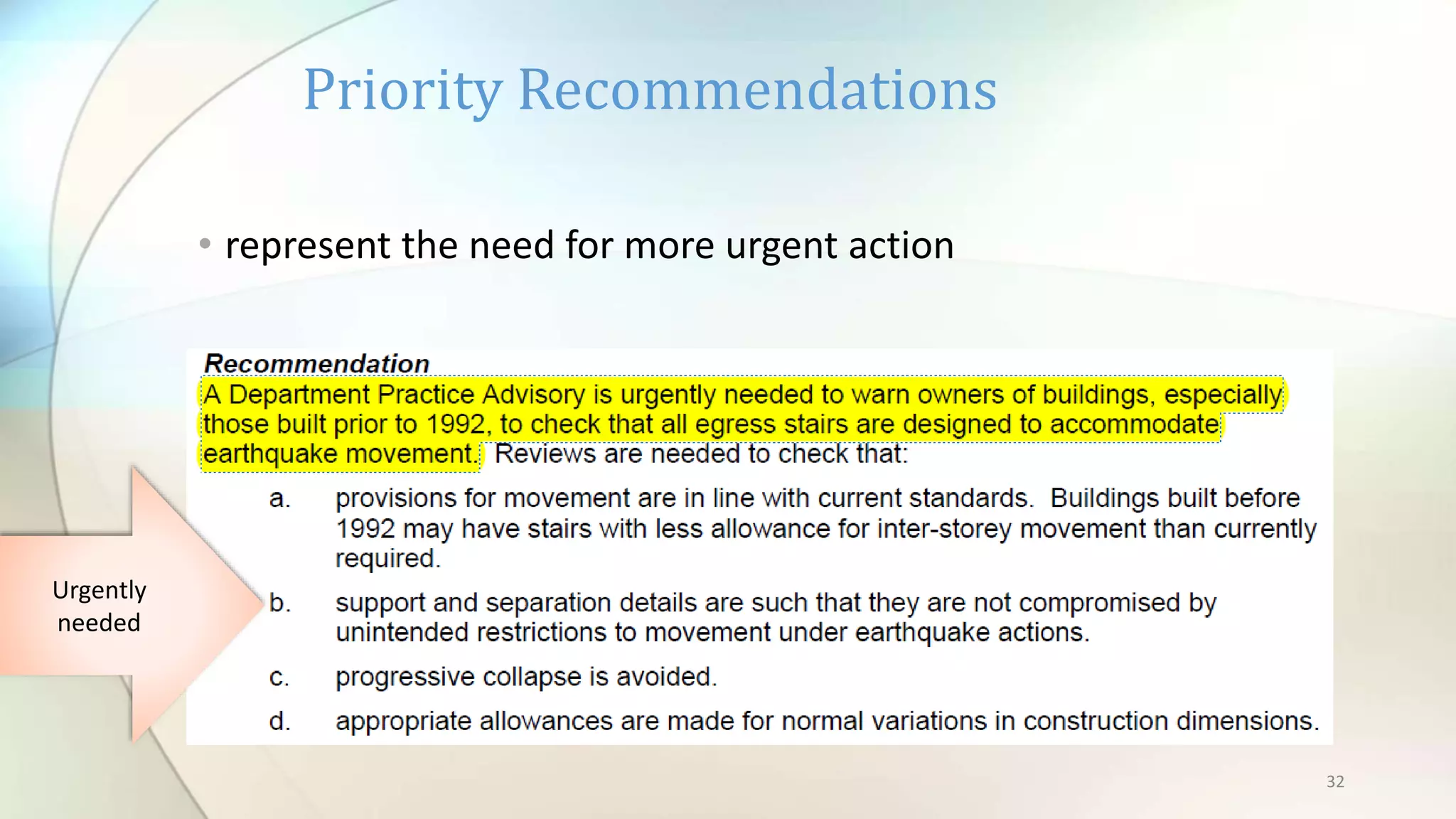 Priority Recommendations

• represent the need for more urgent action

Recommendation

A Department Practice Advisory is urgently needed to warn owners of buildings, especially those built prior to 1992, to check that all egress stairs are designed to accommodate earthquake movement. Reviews are needed to check that:

a. provisions for movement are in line with current standards. Buildings built before 1992 may have stairs with less allowance for inter-storey movement than currently required.

b. support and separation details are such that they are not compromised by unintended restrictions to movement under earthquake actions.

c. progressive collapse is avoided.

d. appropriate allowances are made for normal variations in construction dimensions.

Urgently needed

32